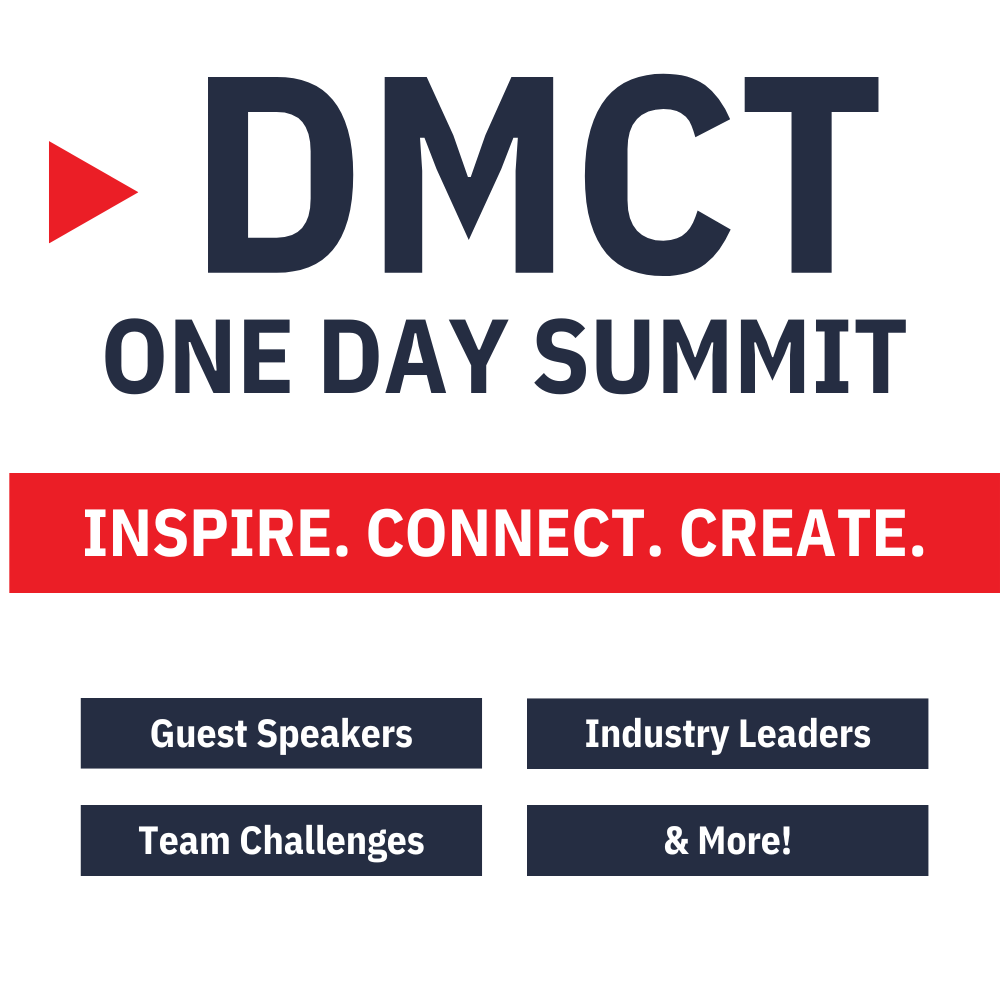 DMCT
ONE DAY SUMMIT

INSPIRE. CONNECT. CREATE.

Guest Speakers

Industry Leaders

Team Challenges

& More!